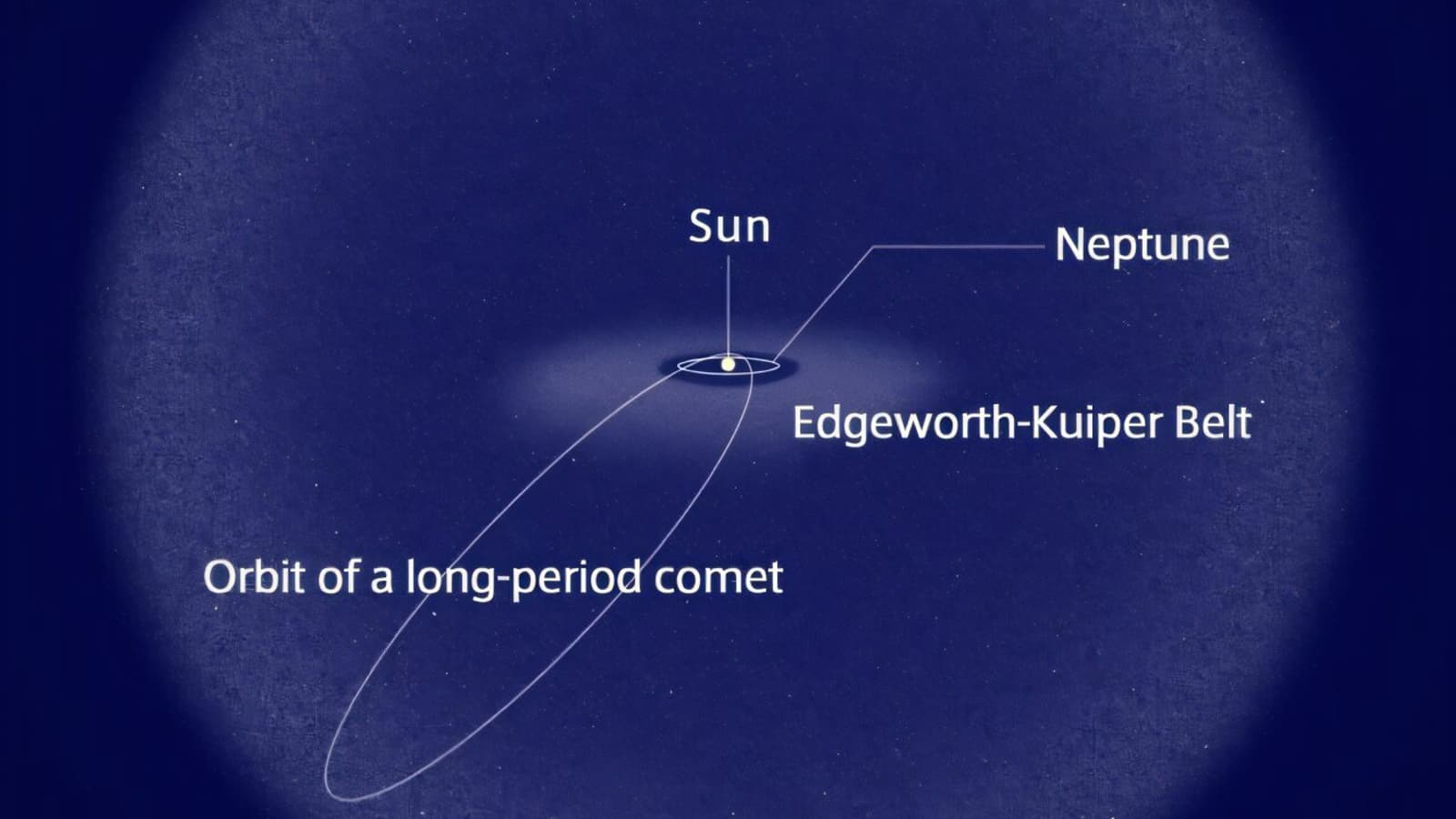 Sun
Neptune
Edgeworth-Kuiper Belt
Orbit of a long-period comet